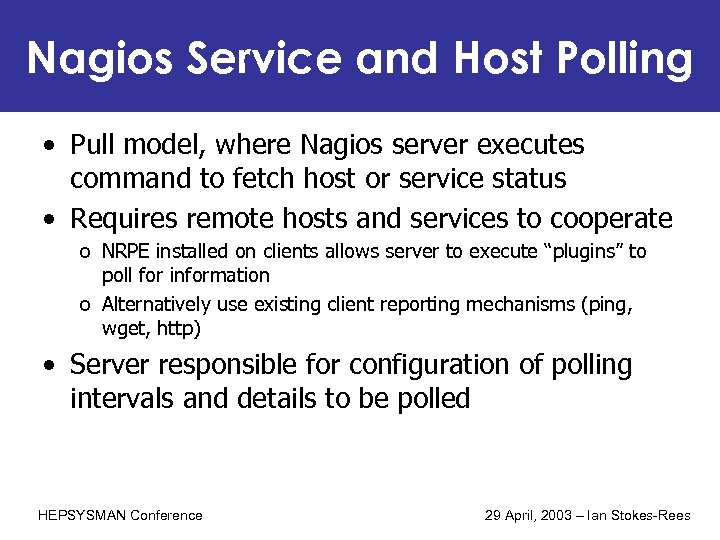 Nagios Service and Host Polling

• Pull model, where Nagios server executes command to fetch host or service status

• Requires remote hosts and services to cooperate

o NRPE installed on clients allows server to execute “plugins” to poll for information

o Alternatively use existing client reporting mechanisms (ping, wget, http)

• Server responsible for configuration of polling intervals and details to be polled

HEPSYSMAN Conference

29 April, 2003 – Ian Stokes-Rees